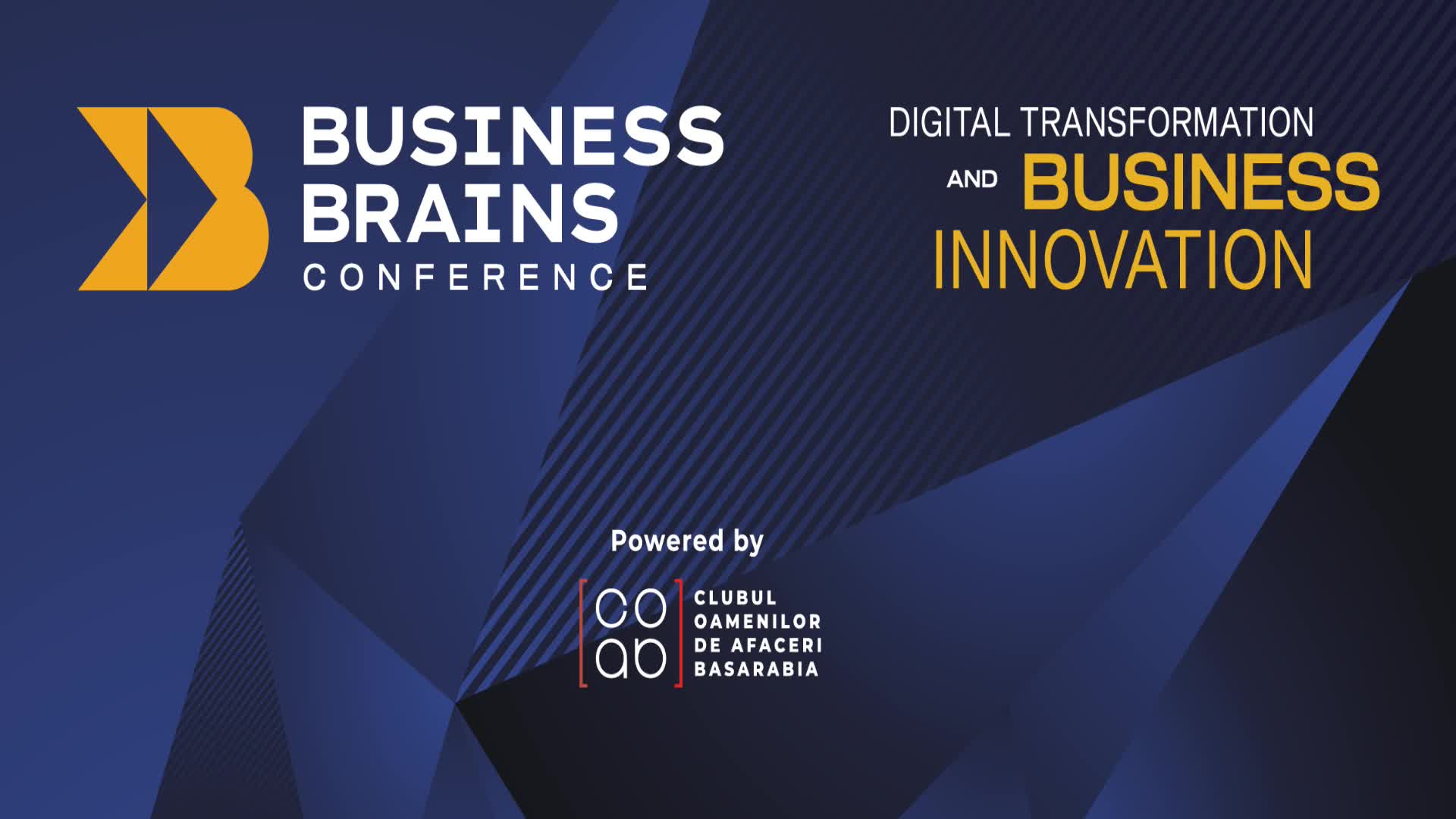 BUSINESS BRAINS CONFERENCE

DIGITAL TRANSFORMATION AND BUSINESS INNOVATION

Powered by

co ab CLUBUL OAMENILOR DE AFACERI BASARABIA